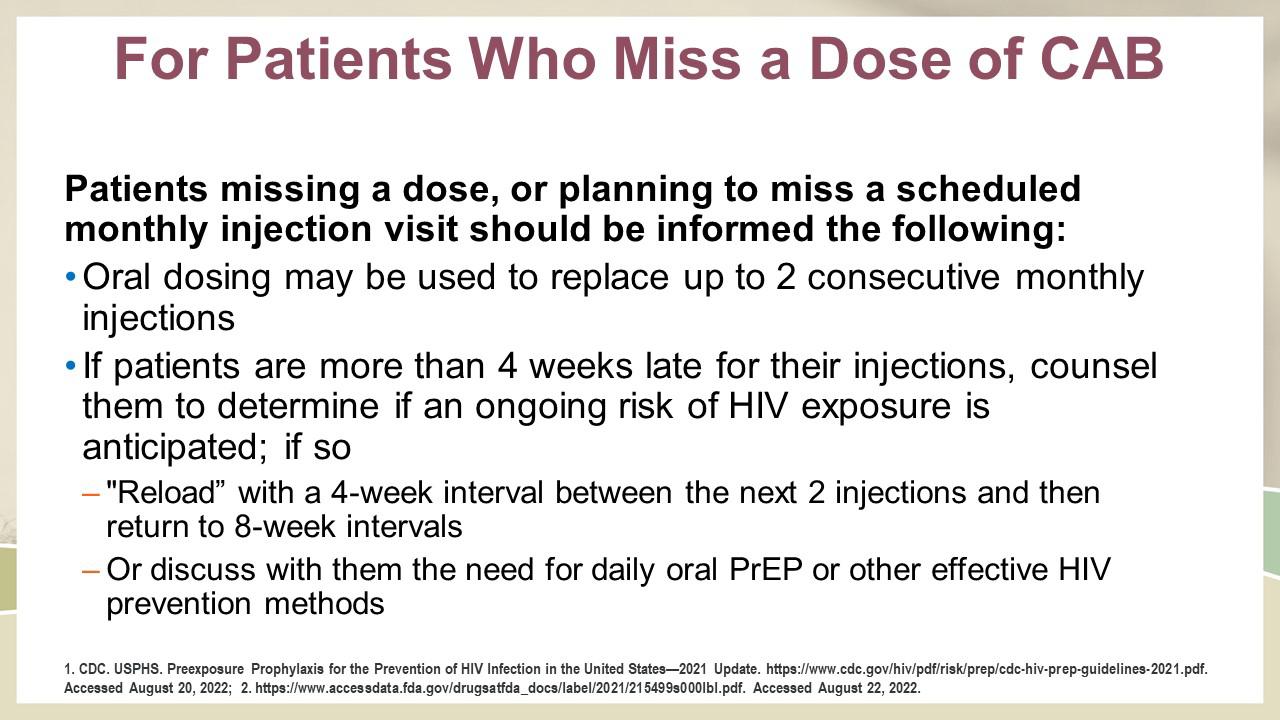 For Patients Who Miss a Dose of CAB

Patients missing a dose, or planning to miss a scheduled monthly injection visit should be informed the following:

• Oral dosing may be used to replace up to 2 consecutive monthly injections

• If patients are more than 4 weeks late for their injections, counsel them to determine if an ongoing risk of HIV exposure is anticipated; if so

– "Reload” with a 4-week interval between the next 2 injections and then return to 8-week intervals

– Or discuss with them the need for daily oral PrEP or other effective HIV prevention methods

1. CDC. USPHS. Preexposure Prophylaxis for the Prevention of HIV Infection in the United States—2021 Update. https://www.cdc.gov/hiv/pdf/risk/prep/cdc-hiv-prep-guidelines-2021.pdf. Accessed August 20, 2022; 2. https://www.accessdata.fda.gov/drugsatfda_docs/label/2021/215499s000lbl.pdf. Accessed August 22, 2022.